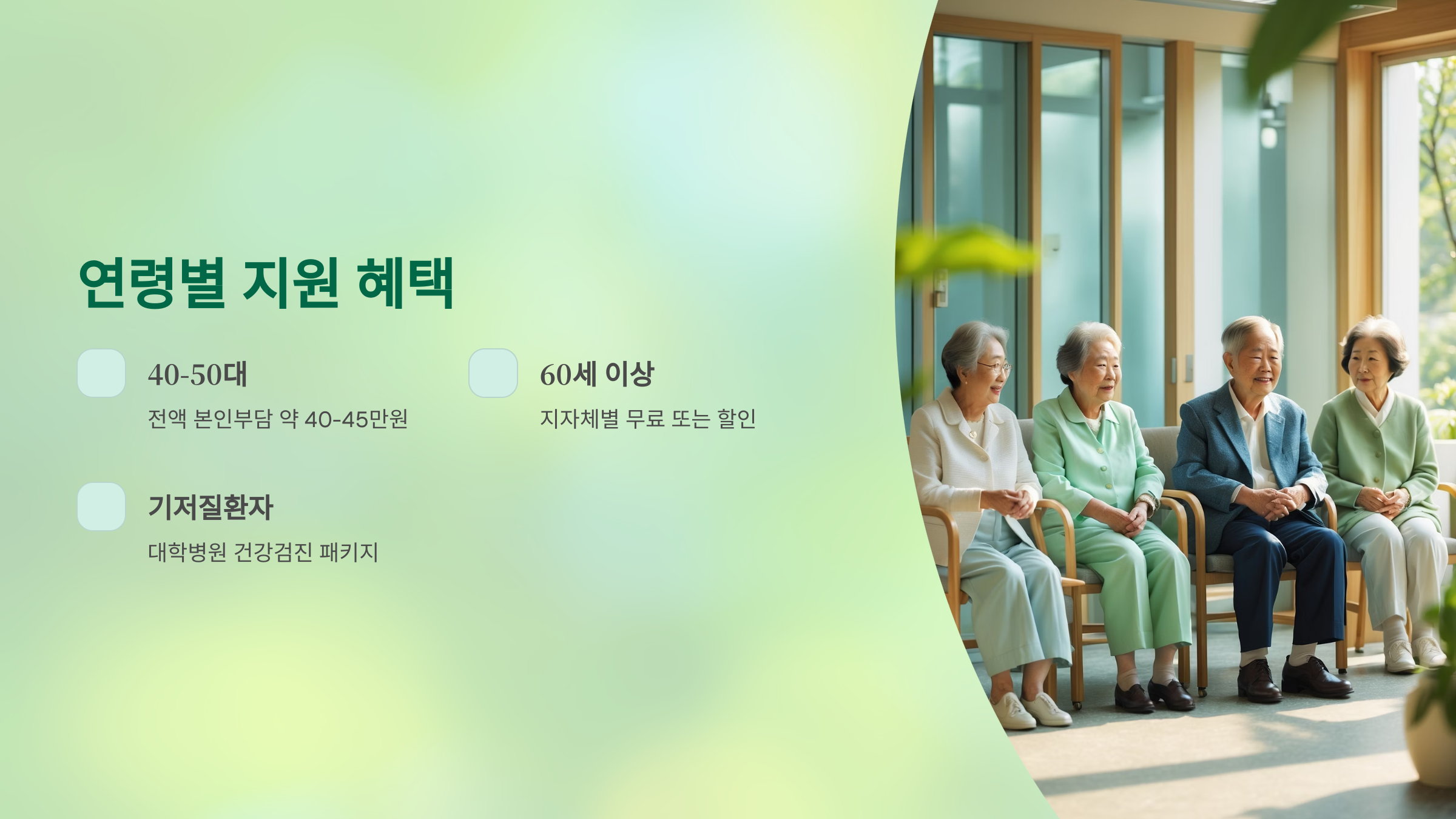 연령별 지원 혜택

40-50대

전액 본인부담 약 40-45만원

60세 이상

지자체별 무료 또는 할인

기저질환자

대학병원 건강검진 패키지